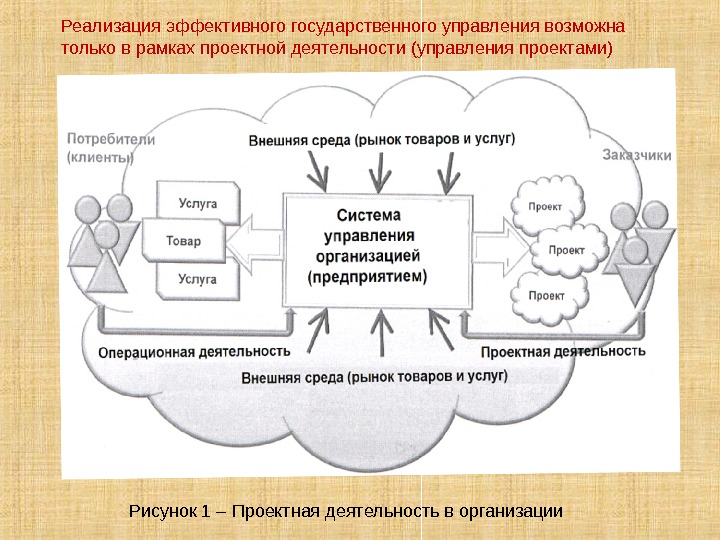 Реализация эффективного государственного управления возможна только в рамках проектной деятельности (управления проектами)

Потребители (клиенты)

Внешняя среда (рынок товаров и услуг)

Заказчики

Услуга

Товар

Услуга

Система управления организацией (предприятием)

Проект

Проект

Проект

Операционная деятельность

Проектная деятельность

Внешняя среда (рынок товаров и услуг)

Рисунок 1 – Проектная деятельность в организации